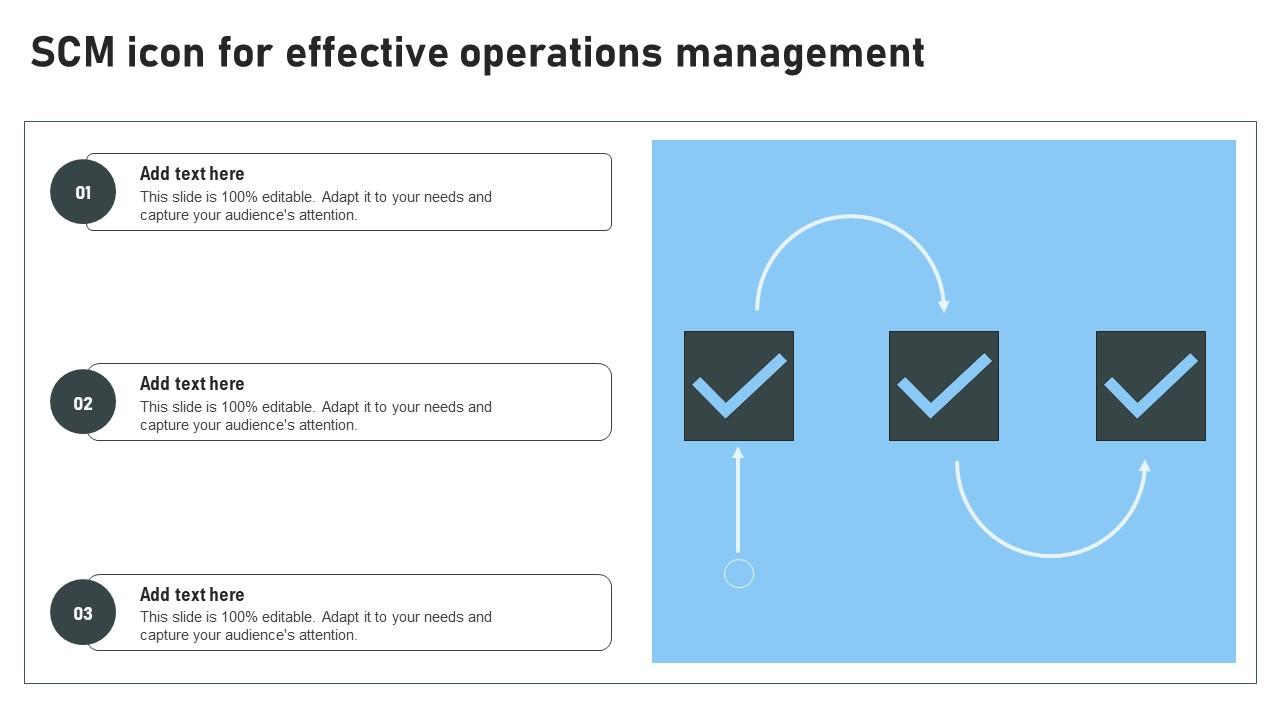 SCM icon for effective operations management

01
Add text here
This slide is 100% editable. Adapt it to your needs and capture your audience's attention.

02
Add text here
This slide is 100% editable. Adapt it to your needs and capture your audience's attention.

03
Add text here
This slide is 100% editable. Adapt it to your needs and capture your audience's attention.